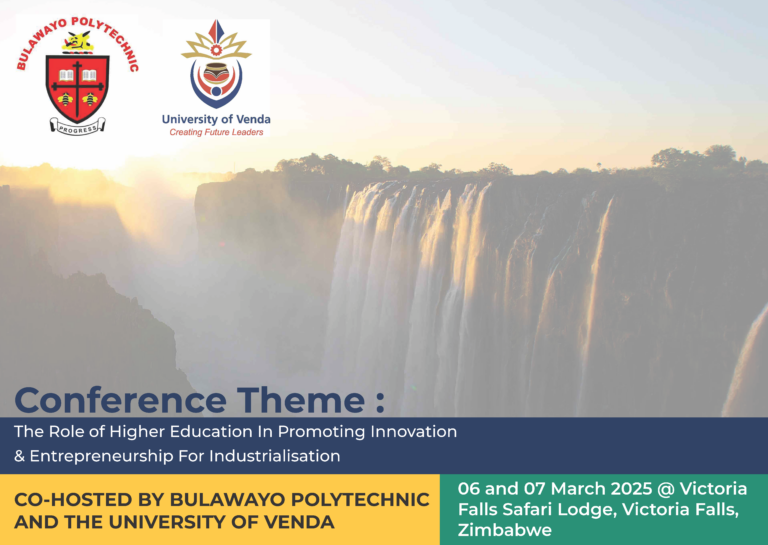 BULAWAYO POLYTECHNIC

PROGRESS

University of Venda
Creating Future Leaders

Conference Theme :

The Role of Higher Education In Promoting Innovation & Entrepreneurship For Industrialisation

CO-HOSTED BY BULAWAYO POLYTECHNIC AND THE UNIVERSITY OF VENDA

06 and 07 March 2025 @ Victoria Falls Safari Lodge, Victoria Falls, Zimbabwe